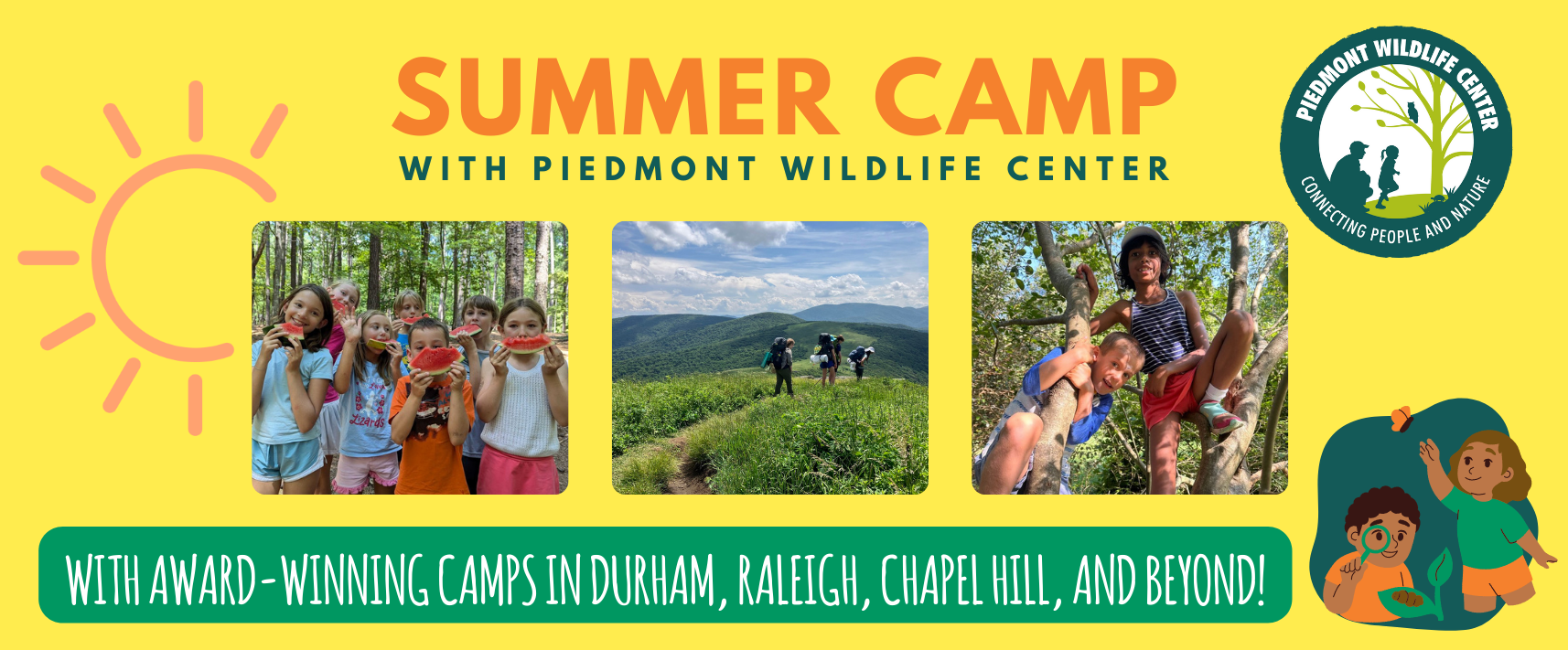 SUMMER CAMP
WITH PIEDMONT WILDLIFE CENTER

PIEDMONT WILDLIFE CENTER
CONNECTING PEOPLE AND NATURE

Lizards

WITH AWARD-WINNING CAMPS IN DURHAM, RALEIGH, CHAPEL HILL, AND BEYOND!